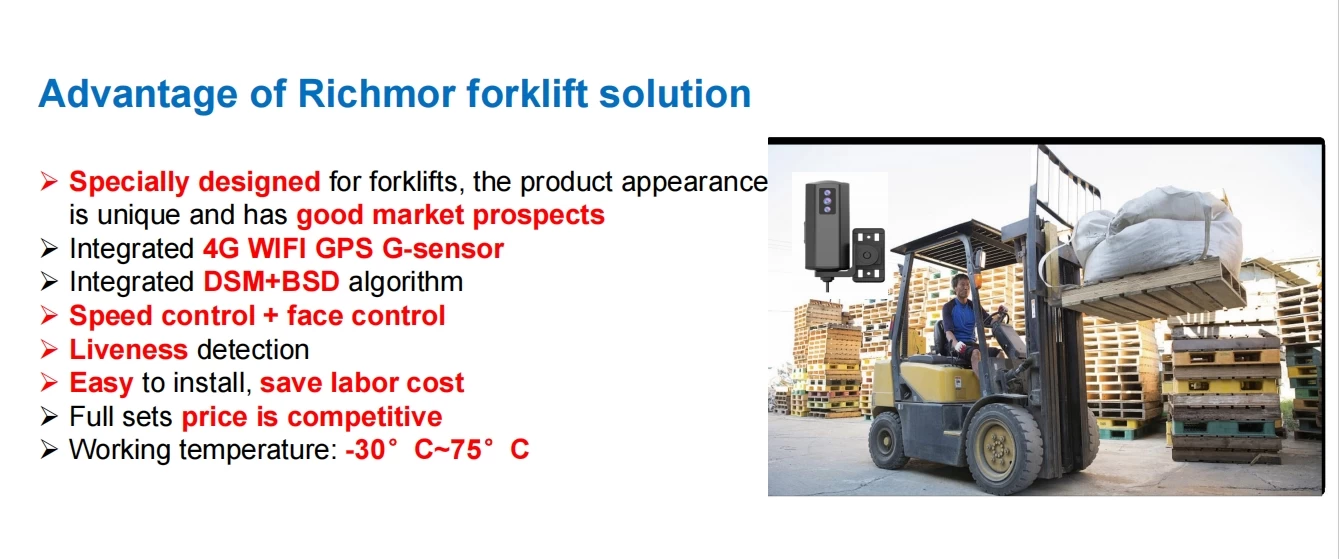 Advantage of Richmor forklift solution

➢ Specially designed for forklifts, the product appearance is unique and has good market prospects
➢ Integrated 4G WIFI GPS G-sensor
➢ Integrated DSM+BSD algorithm
➢ Speed control + face control
➢ Liveness detection
➢ Easy to install, save labor cost
➢ Full sets price is competitive
➢ Working temperature: -30° C~75° C